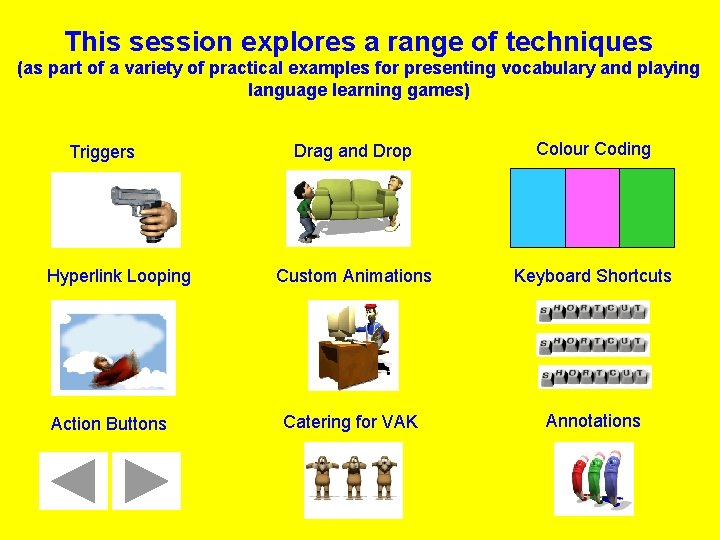 This session explores a range of techniques
(as part of a variety of practical examples for presenting vocabulary and playing language learning games)

Triggers

Drag and Drop

Colour Coding

Hyperlink Looping

Custom Animations

Keyboard Shortcuts

SHORTCUT
SHORTCUT
SHORTCUT

Action Buttons

Catering for VAK

Annotations